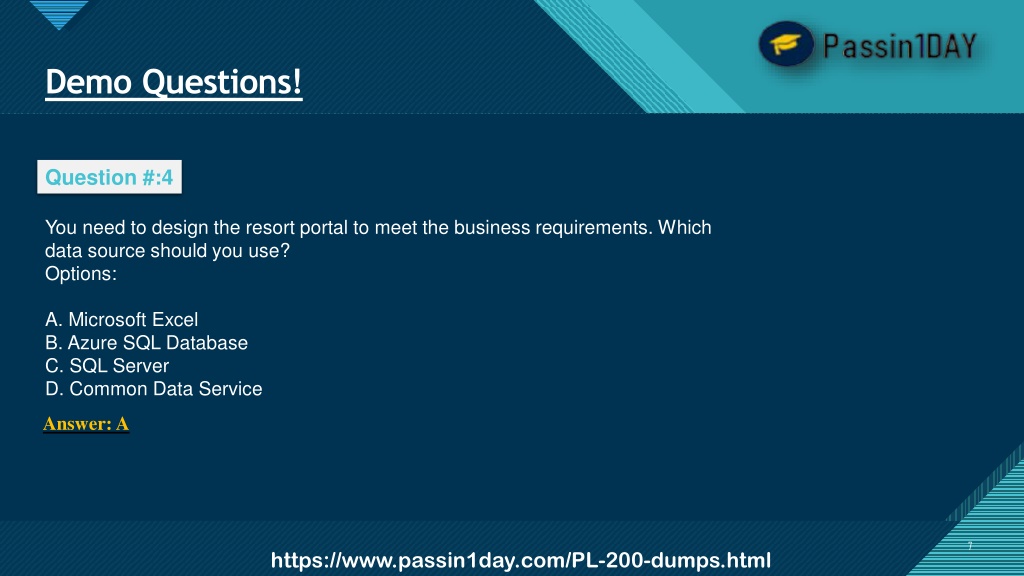 Passin1DAY

Demo Questions!

Question #:4

You need to design the resort portal to meet the business requirements. Which data source should you use?
Options:

A. Microsoft Excel
B. Azure SQL Database
C. SQL Server
D. Common Data Service

Answer: A

7

https://www.passin1day.com/PL-200-dumps.html